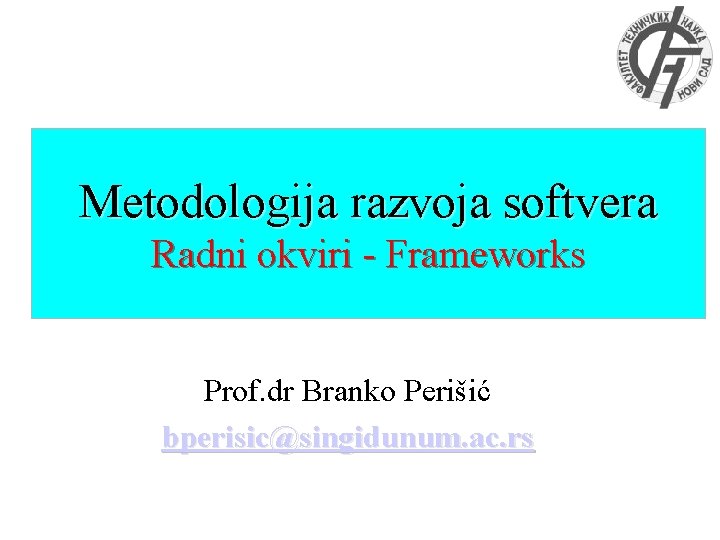 ФАКУЛТЕТ ТЕХНИЧКИХ НАУКА НОВИ САД

Metodologija razvoja softvera
Radni okviri - Frameworks

Prof.dr Branko Perišić
bperisic@singidunum.ac.rs